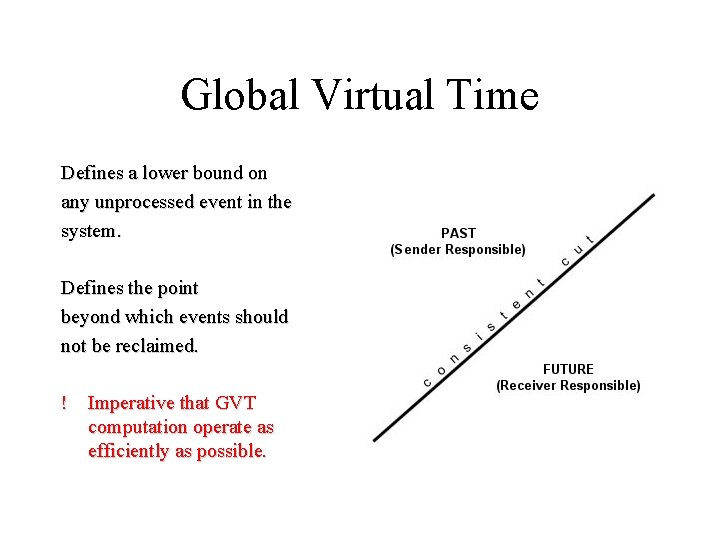 Global Virtual Time

Defines a lower bound on any unprocessed event in the system.

Defines the point beyond which events should not be reclaimed.

! Imperative that GVT computation operate as efficiently as possible.

PAST
(Sender Responsible)

consistent cut

FUTURE
(Receiver Responsible)